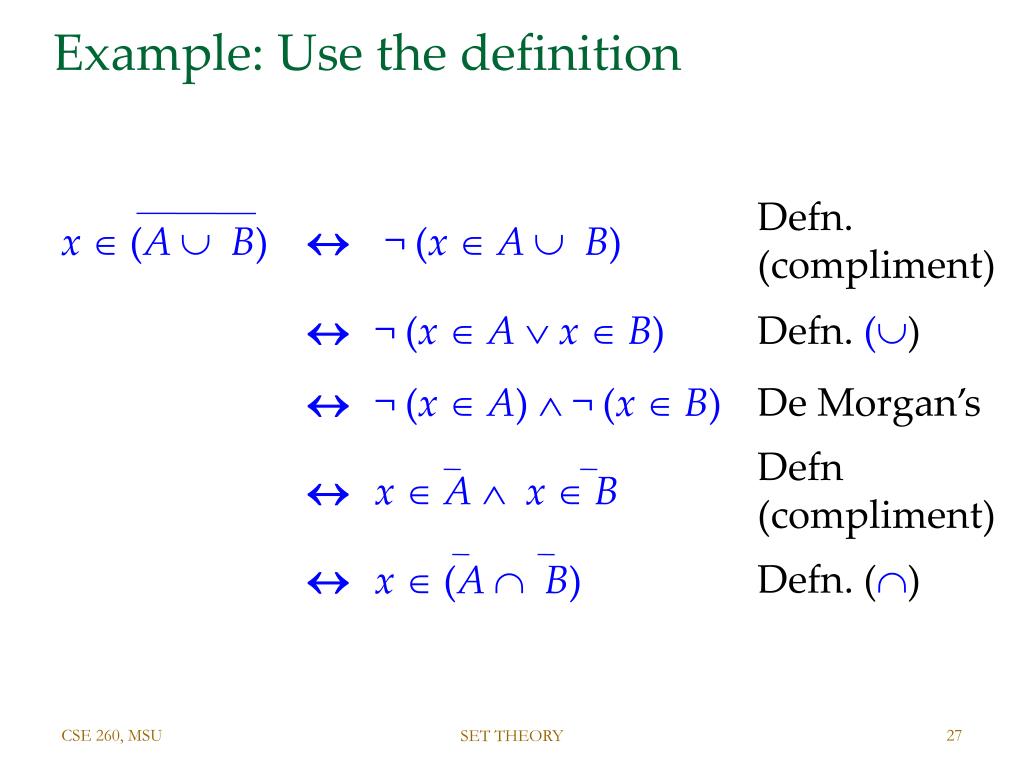 Example: Use the definition

$x \in \overline{(A \cup B)}$ $\leftrightarrow$ $\neg (x \in A \cup B)$ Defn. (compliment)

$\leftrightarrow$ $\neg (x \in A \vee x \in B)$ Defn. ($\cup$)

$\leftrightarrow$ $\neg (x \in A) \wedge \neg (x \in B)$ De Morgan's

$\leftrightarrow$ $x \in \overline{A} \wedge x \in \overline{B}$ Defn (compliment)

$\leftrightarrow$ $x \in (\overline{A} \cap \overline{B})$ Defn. ($\cap$)

CSE 260, MSU SET THEORY 27